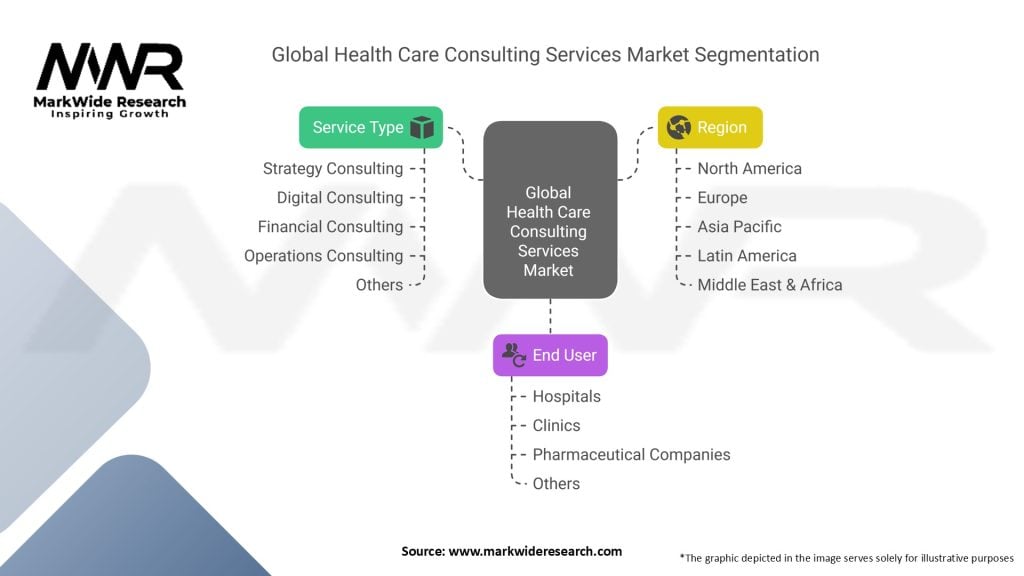 MWR
MarkWide Research
Inspiring Growth

Global Health Care Consulting Services Market Segmentation

Service Type
Strategy Consulting
Digital Consulting
Financial Consulting
Operations Consulting
Others

Global Health Care Consulting Services Market

Region
North America
Europe
Asia Pacific
Latin America
Middle East & Africa

End User
Hospitals
Clinics
Pharmaceutical Companies
Others

Source: www.markwideresearch.com

*The graphic depicted in the image serves solely for illustrative purposes